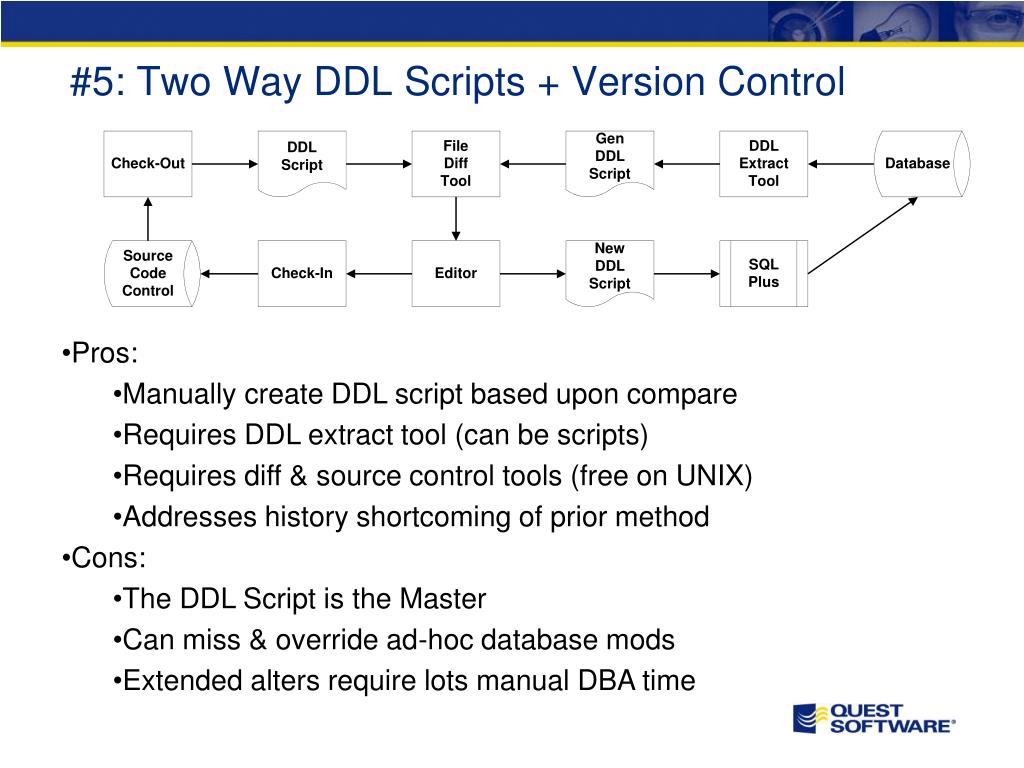 #5: Two Way DDL Scripts + Version Control

Check-Out

DDL Script

File Diff Tool

Gen DDL Script

DDL Extract Tool

Database

Source Code Control

Check-In

Editor

New DDL Script

SQL Plus

•Pros:

•Manually create DDL script based upon compare

•Requires DDL extract tool (can be scripts)

•Requires diff & source control tools (free on UNIX)

•Addresses history shortcoming of prior method

•Cons:

•The DDL Script is the Master

•Can miss & override ad-hoc database mods

•Extended alters require lots manual DBA time

QUEST SOFTWARE®